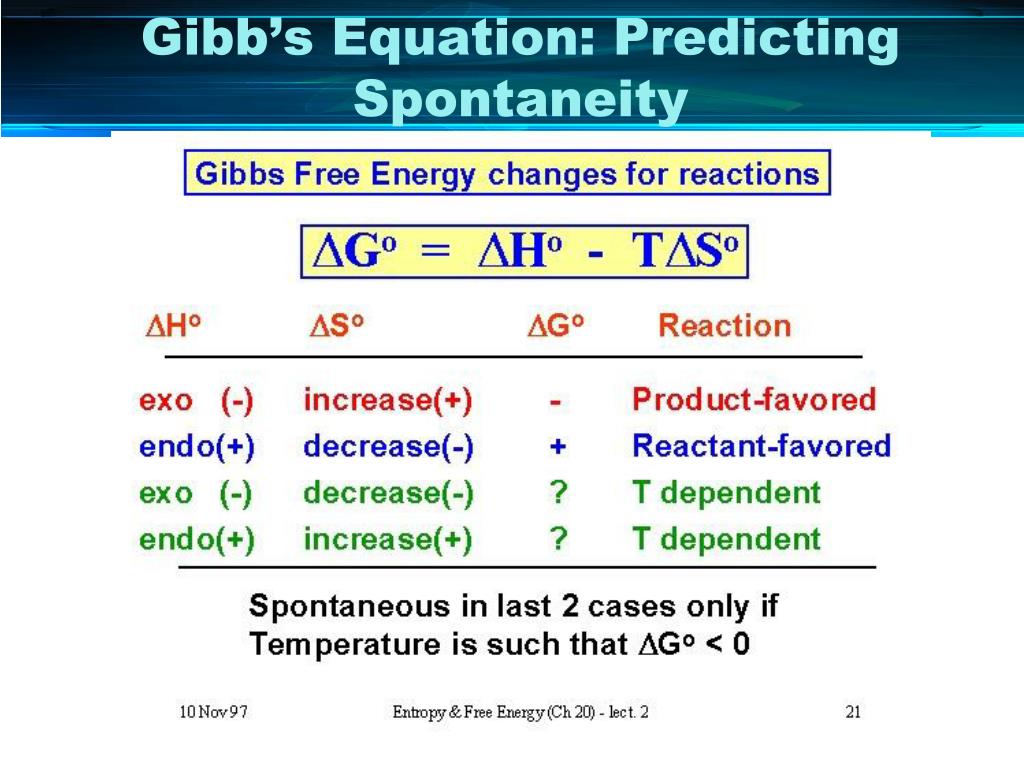 Gibb's Equation: Predicting Spontaneity

Gibbs Free Energy changes for reactions

$\Delta G^o = \Delta H^o - T\Delta S^o$

| $\Delta H^o$ | $\Delta S^o$ | $\Delta G^o$ | Reaction |
|---|---|---|---|
| exo (-) | increase(+) | - | Product-favored |
| endo(+) | decrease(-) | + | Reactant-favored |
| exo (-) | decrease(-) | ? | T dependent |
| endo(+) | increase(+) | ? | T dependent |

Spontaneous in last 2 cases only if Temperature is such that $\Delta G^o < 0$

10 Nov 97 Entropy & Free Energy (Ch 20) - lect. 2 21